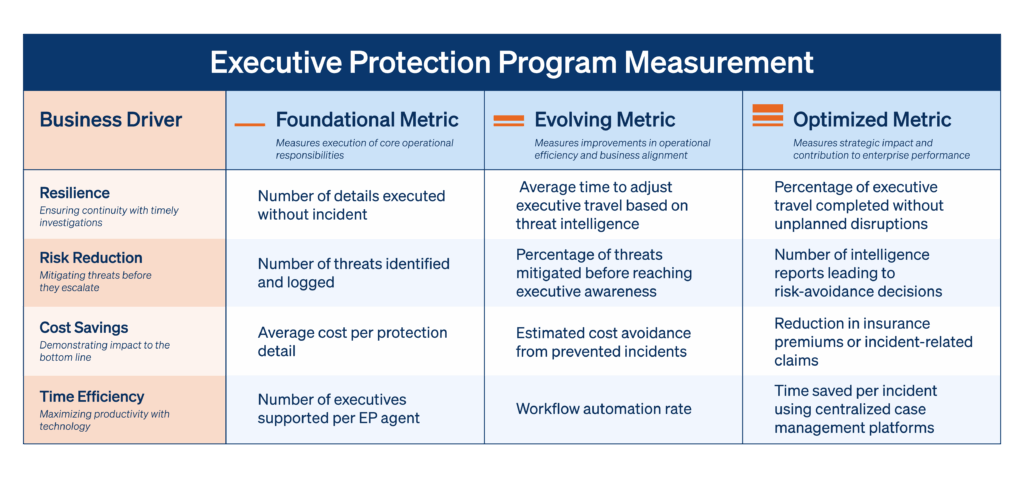 Executive Protection Program Measurement

| Business Driver | Foundational Metric Measures execution of core operational responsibilities | Evolving Metric Measures improvements in operational efficiency and business alignment | Optimized Metric Measures strategic impact and contribution to enterprise performance |
|---|---|---|---|
| Resilience Ensuring continuity with timely investigations | Number of details executed without incident | Average time to adjust executive travel based on threat intelligence | Percentage of executive travel completed without unplanned disruptions |
| Risk Reduction Mitigating threats before they escalate | Number of threats identified and logged | Percentage of threats mitigated before reaching executive awareness | Number of intelligence reports leading to risk-avoidance decisions |
| Cost Savings Demonstrating impact to the bottom line | Average cost per protection detail | Estimated cost avoidance from prevented incidents | Reduction in insurance premiums or incident-related claims |
| Time Efficiency Maximizing productivity with technology | Number of executives supported per EP agent | Workflow automation rate | Time saved per incident using centralized case management platforms |